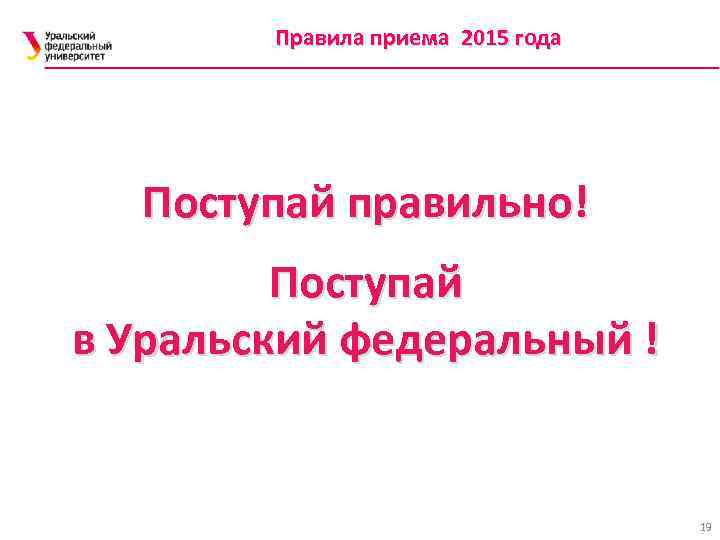 Уральский
федеральный
университет

Правила приема 2015 года

Поступай правильно!

Поступай
в Уральский федеральный !

19